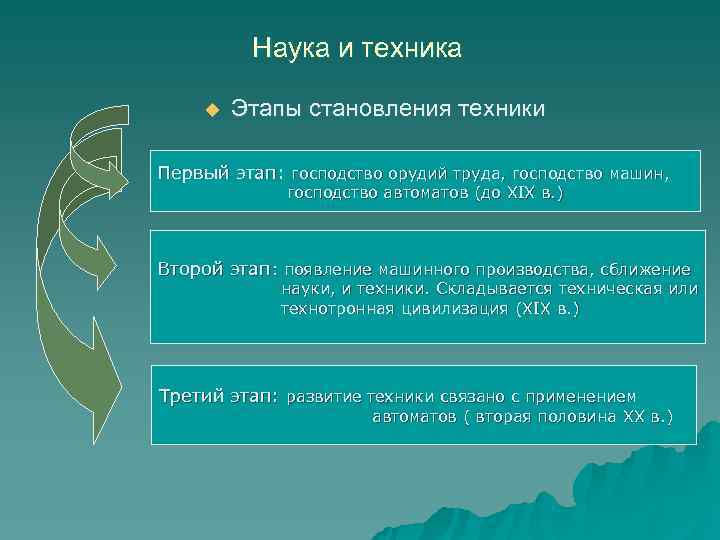 Наука и техника

Этапы становления техники

Первый этап: господство орудий труда, господство машин, господство автоматов (до XIX в.)

Второй этап: появление машинного производства, сближение науки, и техники. Складывается техническая или технотронная цивилизация (XIX в.)

Третий этап: развитие техники связано с применением автоматов ( вторая половина XX в.)